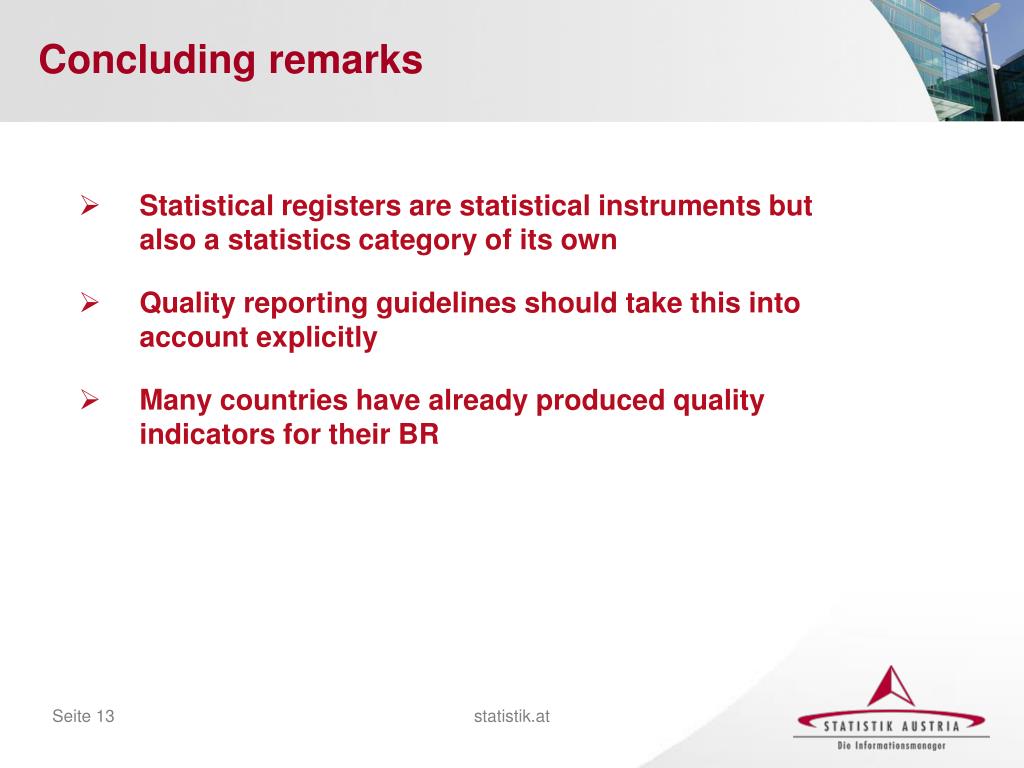 Concluding remarks

➢ Statistical registers are statistical instruments but also a statistics category of its own

➢ Quality reporting guidelines should take this into account explicitly

➢ Many countries have already produced quality indicators for their BR

Seite 13

statistik.at

STATISTIK AUSTRIA
Die Informationsmanager